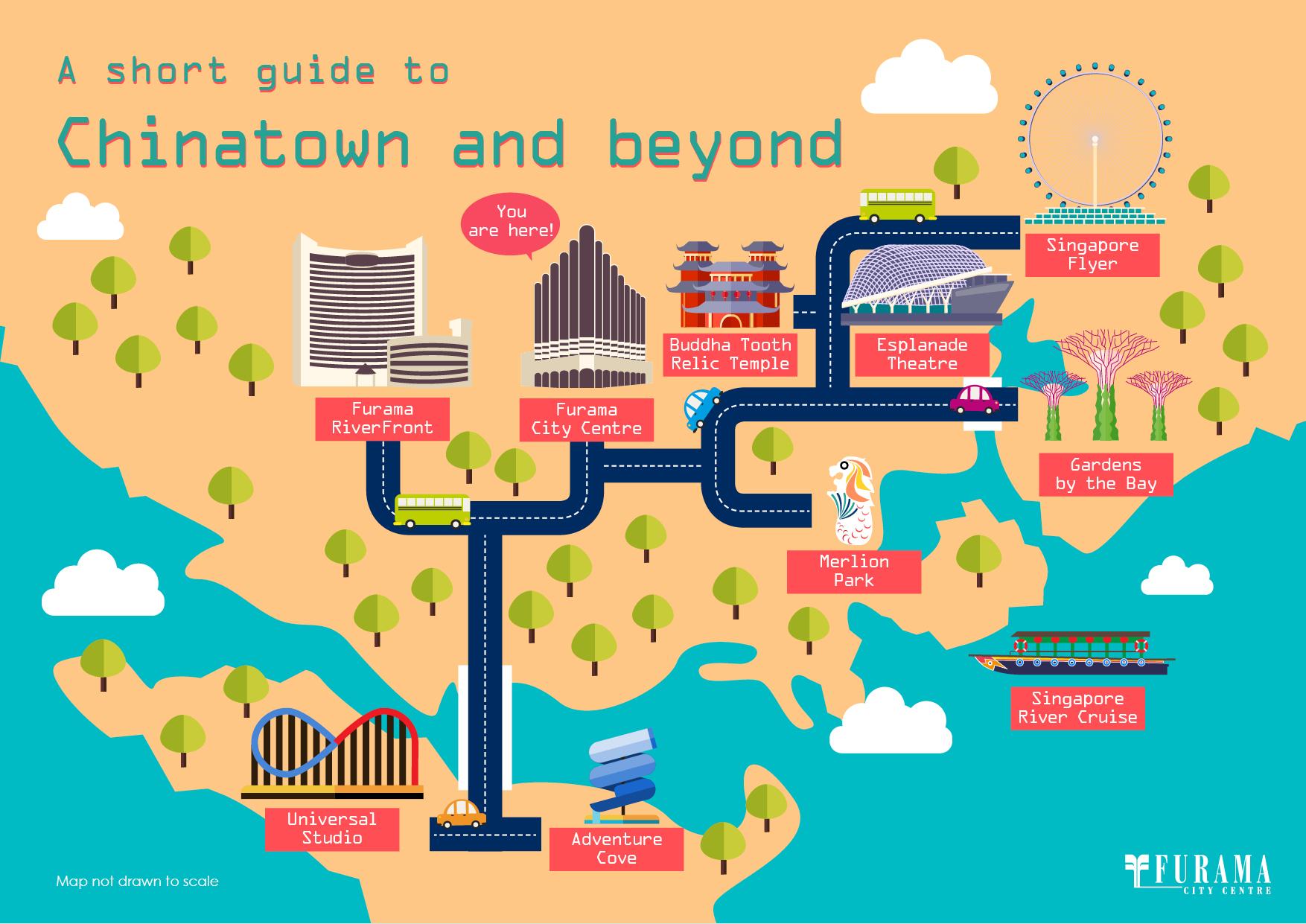 A short guide to

Chinatown and beyond

You are here!

Furama RiverFront

Furama City Centre

Buddha Tooth Relic Temple

Esplanade Theatre

Singapore Flyer

Gardens by the Bay

Merlion Park

Singapore River Cruise

Universal Studio

Adventure Cove

Map not drawn to scale

FURAMA
CITY CENTRE